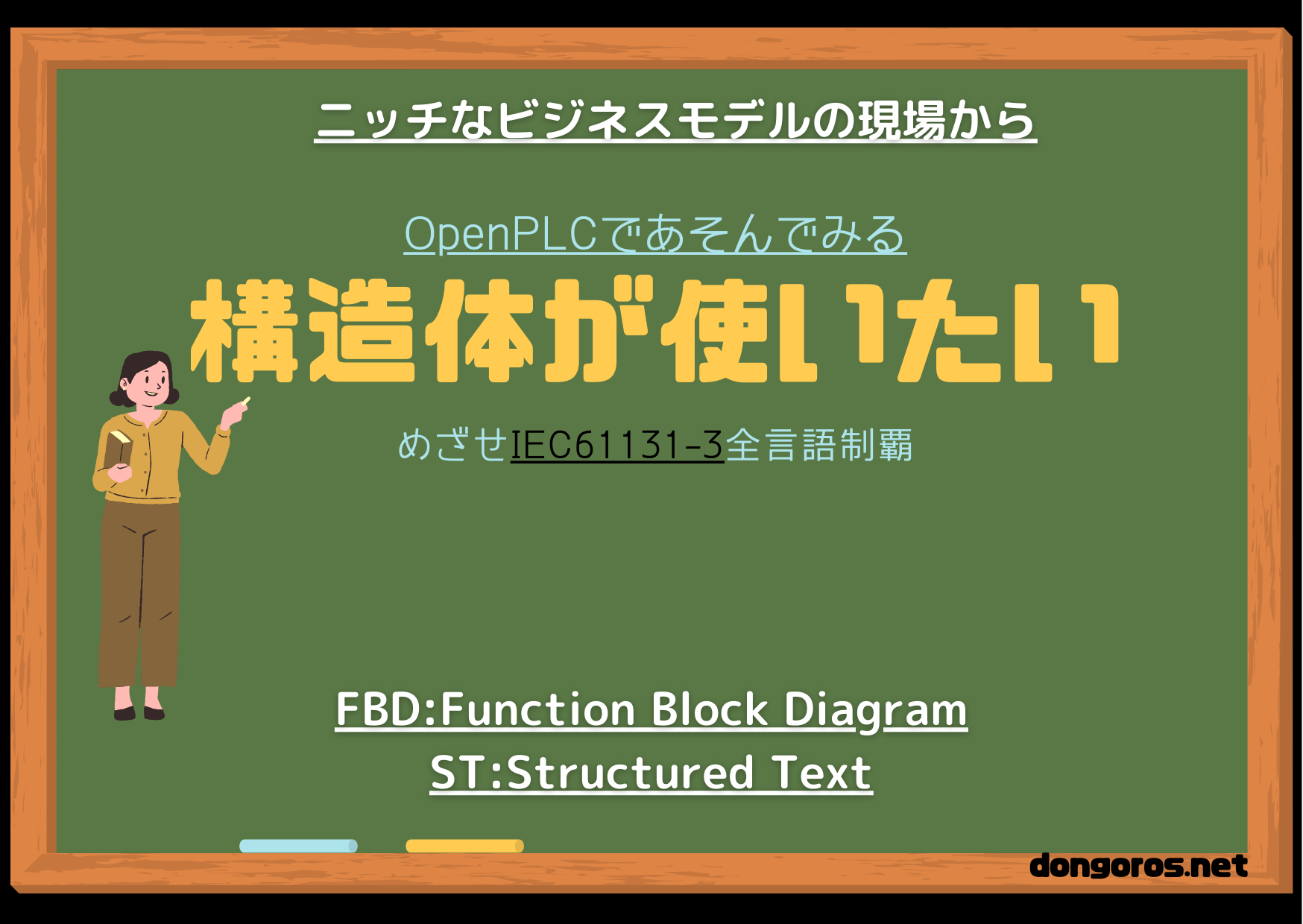 ニッチなビジネスモデルの現場から

OpenPLCであそんでみる

構造体が使いたい

めざせIEC61131-3全言語制覇

FBD:Function Block Diagram
ST:Structured Text

dongoros.net